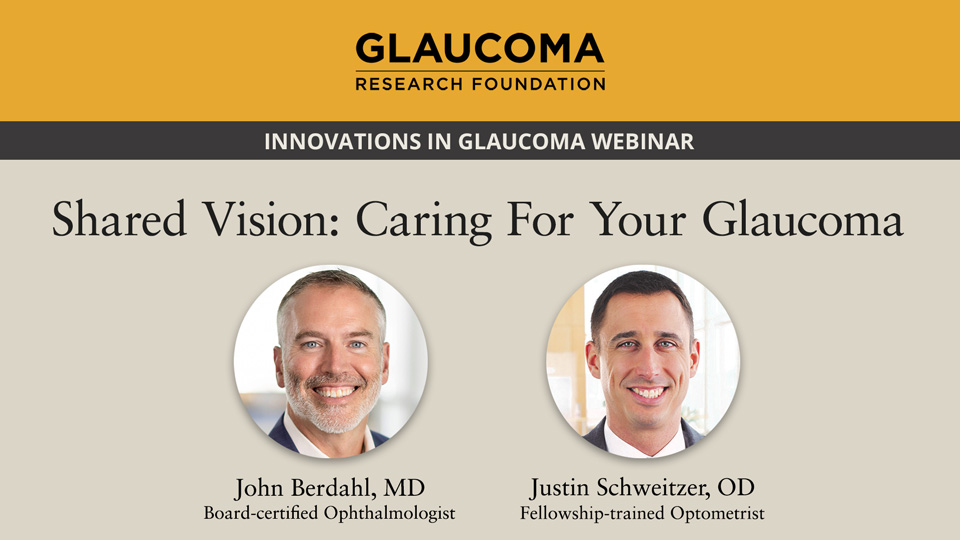 GLAUCOMA
RESEARCH FOUNDATION

INNOVATIONS IN GLAUCOMA WEBINAR

Shared Vision: Caring For Your Glaucoma

John Berdahl, MD
Board-certified Ophthalmologist

Justin Schweitzer, OD
Fellowship-trained Optometrist